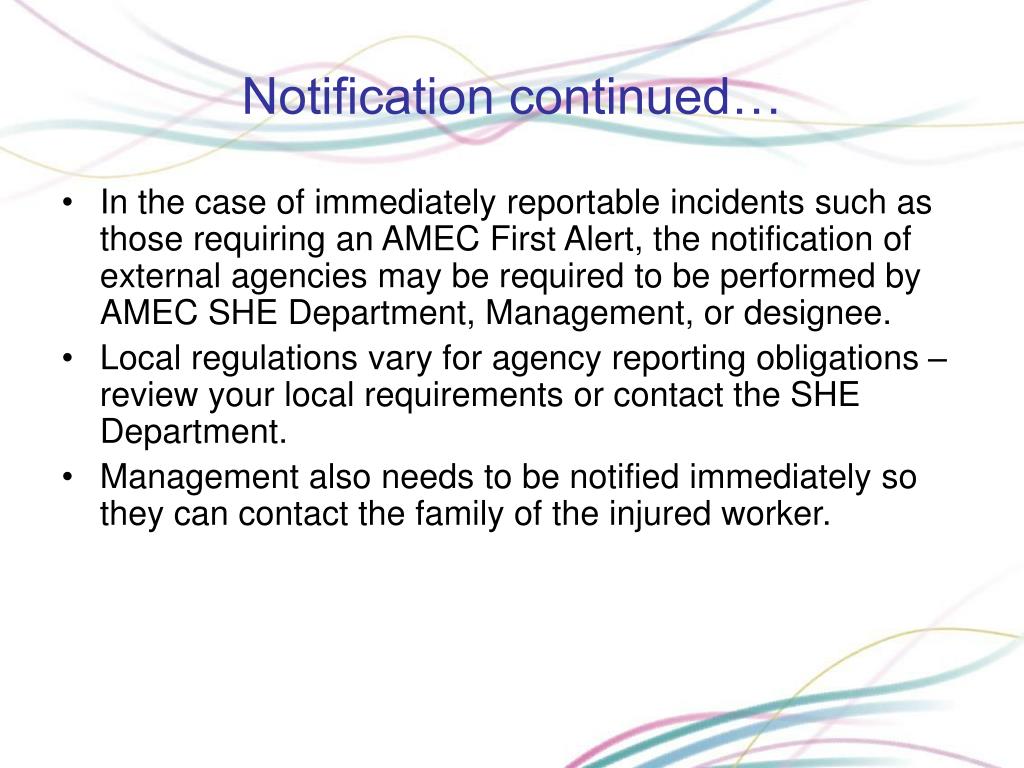 Notification continued…

• In the case of immediately reportable incidents such as those requiring an AMEC First Alert, the notification of external agencies may be required to be performed by AMEC SHE Department, Management, or designee.
• Local regulations vary for agency reporting obligations – review your local requirements or contact the SHE Department.
• Management also needs to be notified immediately so they can contact the family of the injured worker.